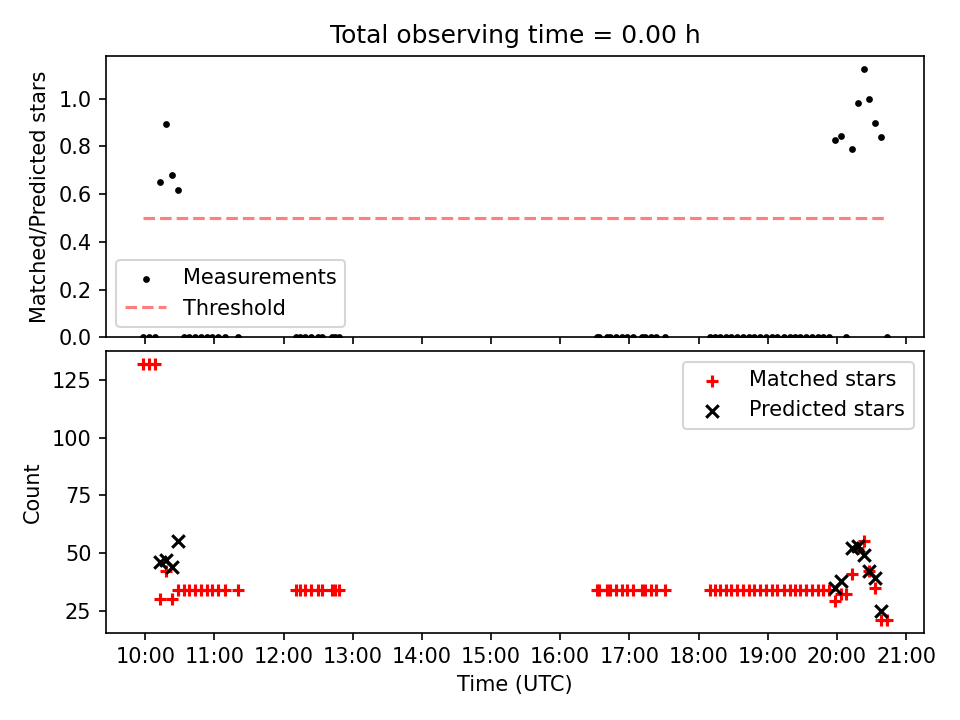 Total observing time = 0.00 h

Matched/Predicted stars

1.0
0.8
0.6
0.4
0.2
0.0

Measurements
Threshold

Count

125
100
75
50
25

Matched stars
Predicted stars

10:00 11:00 12:00 13:00 14:00 15:00 16:00 17:00 18:00 19:00 20:00 21:00

Time (UTC)